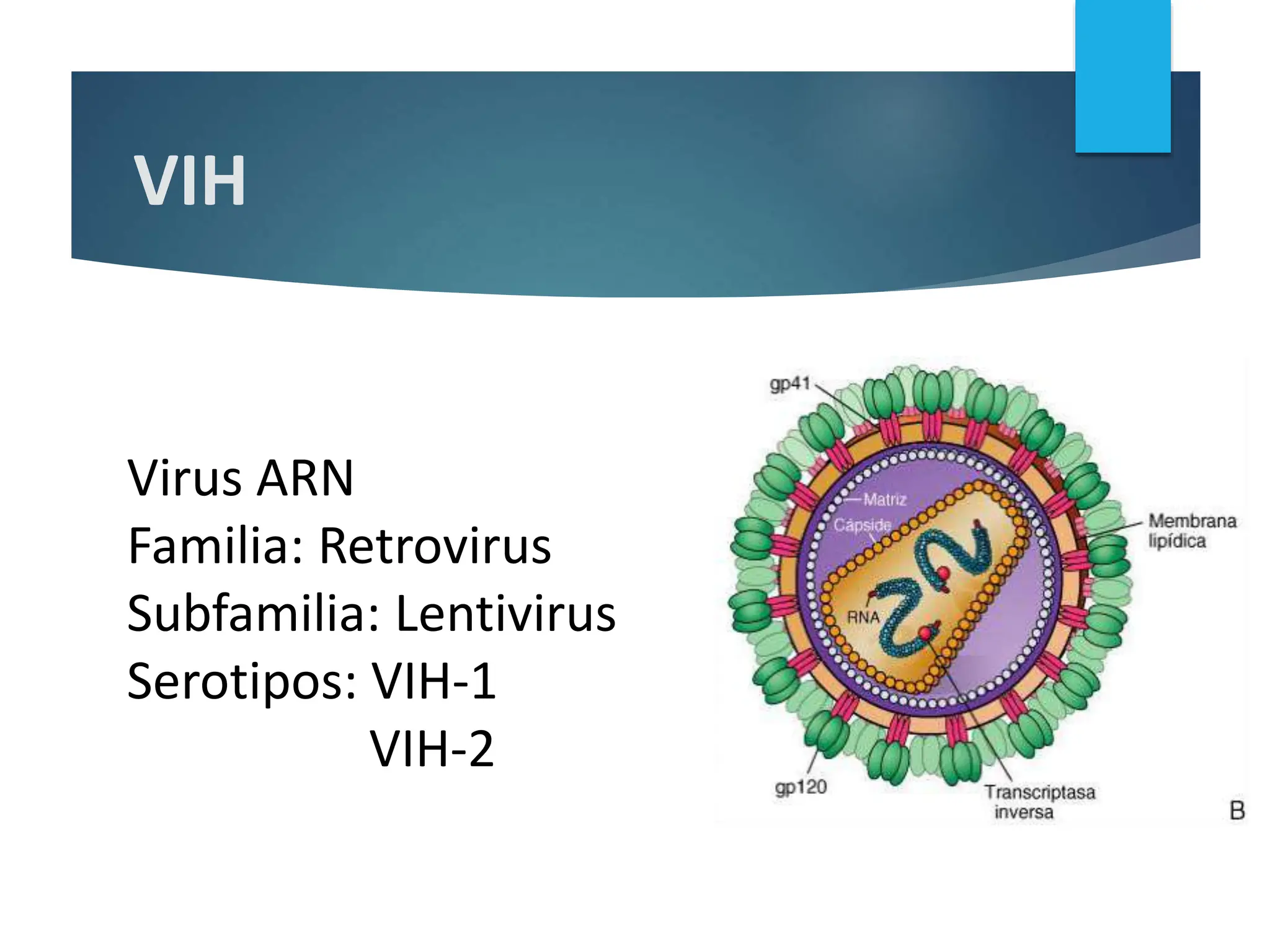 VIH

Virus ARN
Familia: Retrovirus
Subfamilia: Lentivirus
Serotipos: VIH-1
VIH-2

gp41
Matriz
Cápside
RNA
Membrana lipídica
gp120
Transcriptasa inversa
B